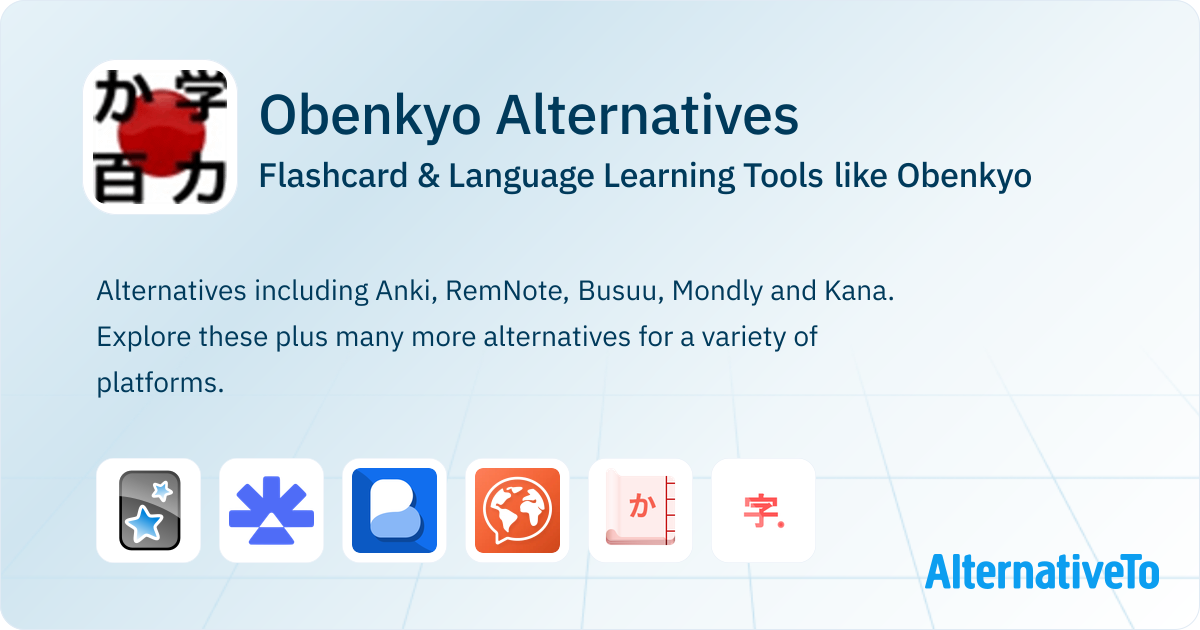 か 学
百 力

Obenkyo Alternatives

Flashcard & Language Learning Tools like Obenkyo

Alternatives including Anki, RemNote, Busuu, Mondly and Kana. Explore these plus many more alternatives for a variety of platforms.

か

字.

AlternativeTo